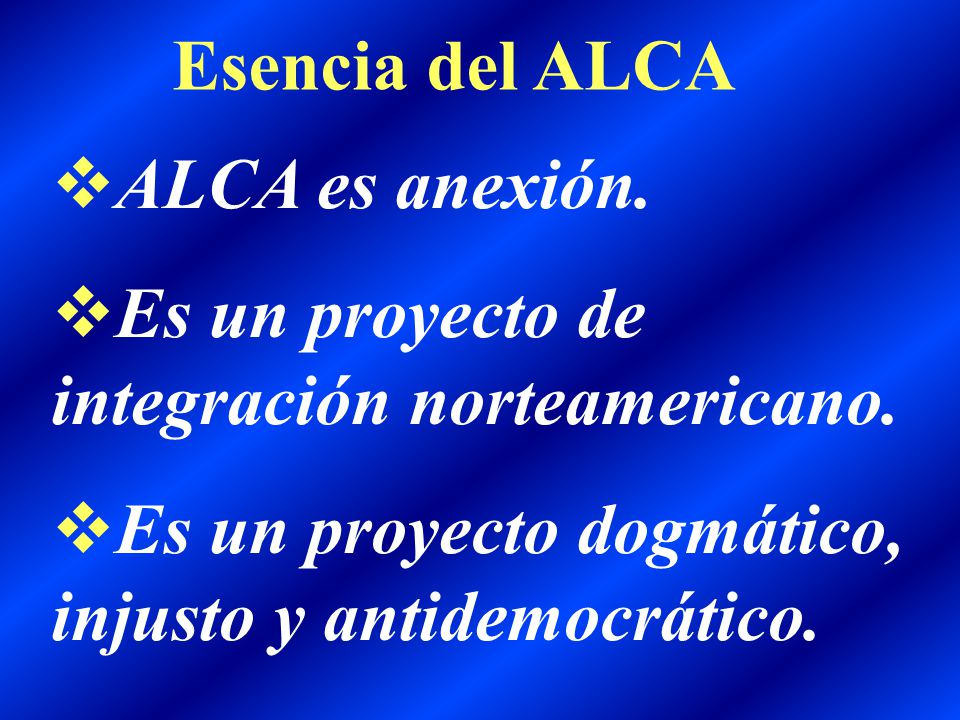 Esencia del ALCA

❖ALCA es anexión.

❖Es un proyecto de integración norteamericano.

❖Es un proyecto dogmático, injusto y antidemocrático.